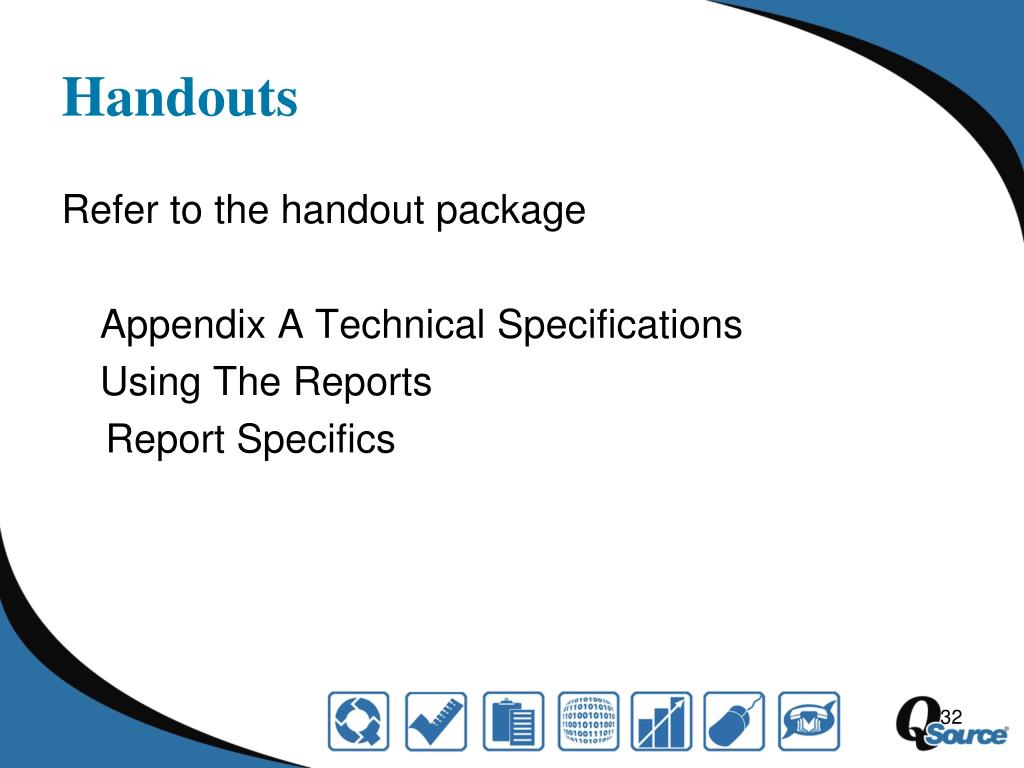 Handouts

Refer to the handout package

Appendix A Technical Specifications
Using The Reports
Report Specifics

32

QSource